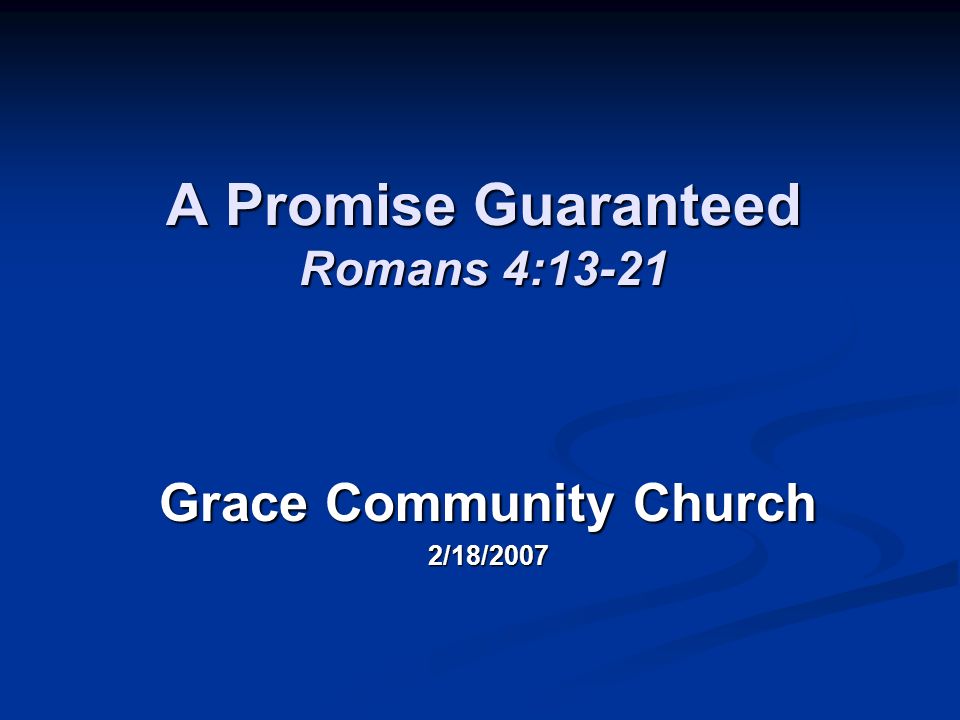 A Promise Guaranteed
Romans 4:13-21

Grace Community Church
2/18/2007